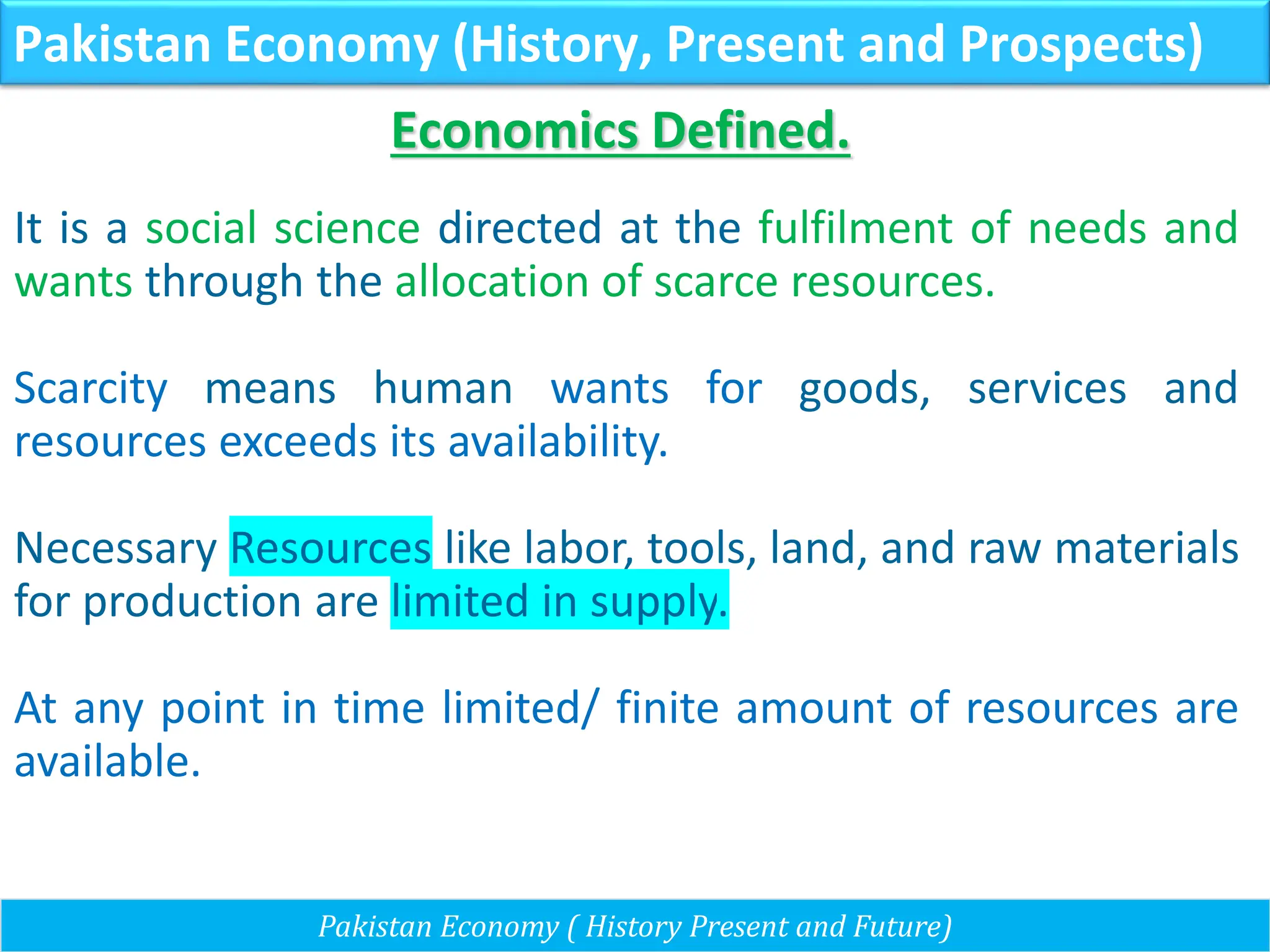 Pakistan Economy (History, Present and Prospects)

Economics Defined.

It is a social science directed at the fulfilment of needs and wants through the allocation of scarce resources.

Scarcity means human wants for goods, services and resources exceeds its availability.

Necessary Resources like labor, tools, land, and raw materials for production are limited in supply.

At any point in time limited/ finite amount of resources are available.

Pakistan Economy ( History Present and Future)